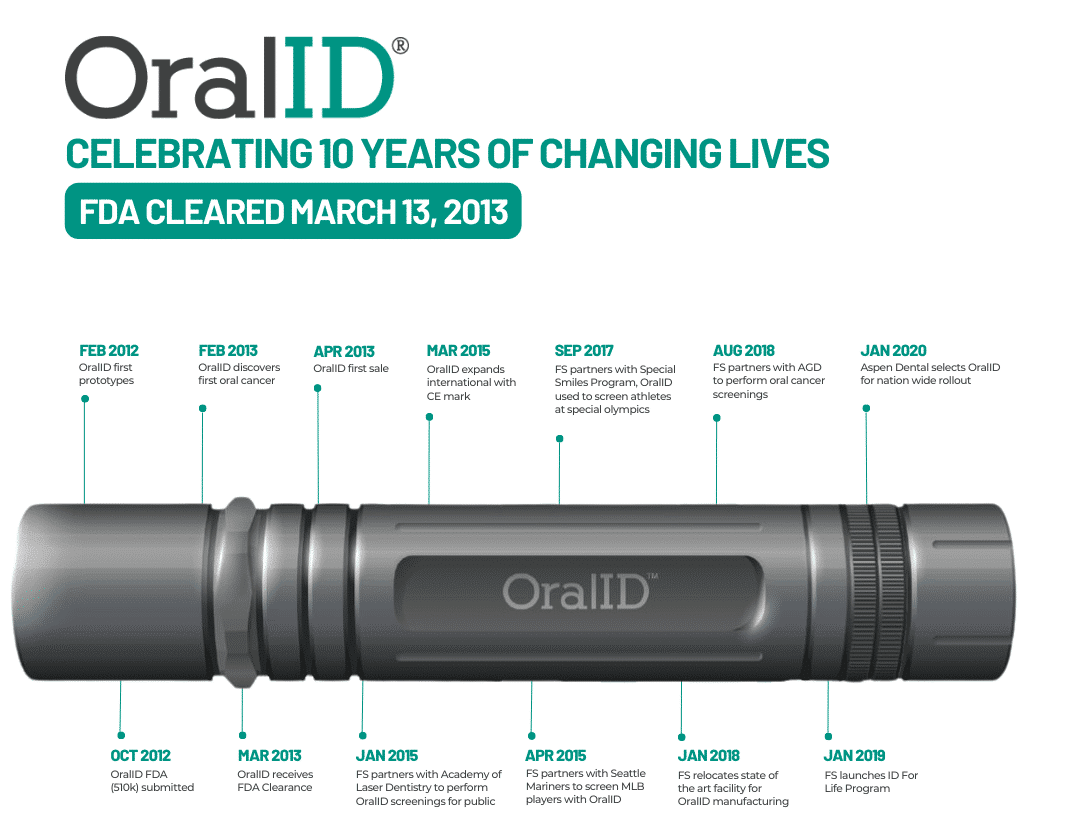 OralID®

CELEBRATING 10 YEARS OF CHANGING LIVES

FDA CLEARED MARCH 13, 2013

FEB 2012
OralID first prototypes

FEB 2013
OralID discovers first oral cancer

APR 2013
OralID first sale

MAR 2015
OralID expands international with CE mark

SEP 2017
FS partners with Special Smiles Program, OralID used to screen athletes at special olympics

AUG 2018
FS partners with AGD to perform oral cancer screenings

JAN 2020
Aspen Dental selects OralID for nation wide rollout

OralID™

OCT 2012
OralID FDA (510k) submitted

MAR 2013
OralID receives FDA Clearance

JAN 2015
FS partners with Academy of Laser Dentistry to perform OralID screenings for public

APR 2015
FS partners with Seattle Mariners to screen MLB players with OralID

JAN 2018
FS relocates state of the art facility for OralID manufacturing

JAN 2019
FS launches ID For Life Program